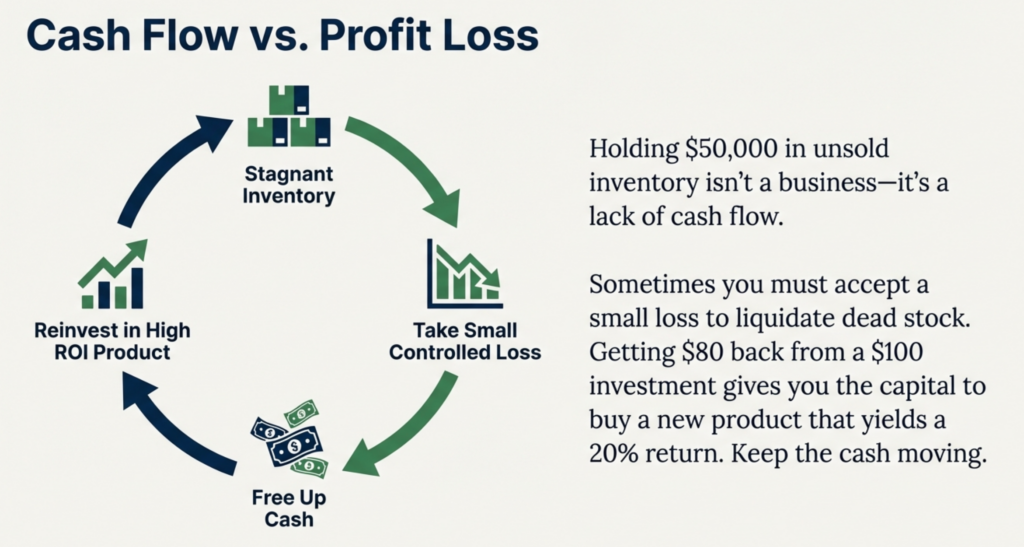 Cash Flow vs. Profit Loss

Stagnant Inventory

Take Small Controlled Loss

Free Up Cash

Reinvest in High ROI Product

Holding \$50,000 in unsold inventory isn't a business—it's a lack of cash flow.

Sometimes you must accept a small loss to liquidate dead stock. Getting \$80 back from a \$100 investment gives you the capital to buy a new product that yields a 20% return. Keep the cash moving.